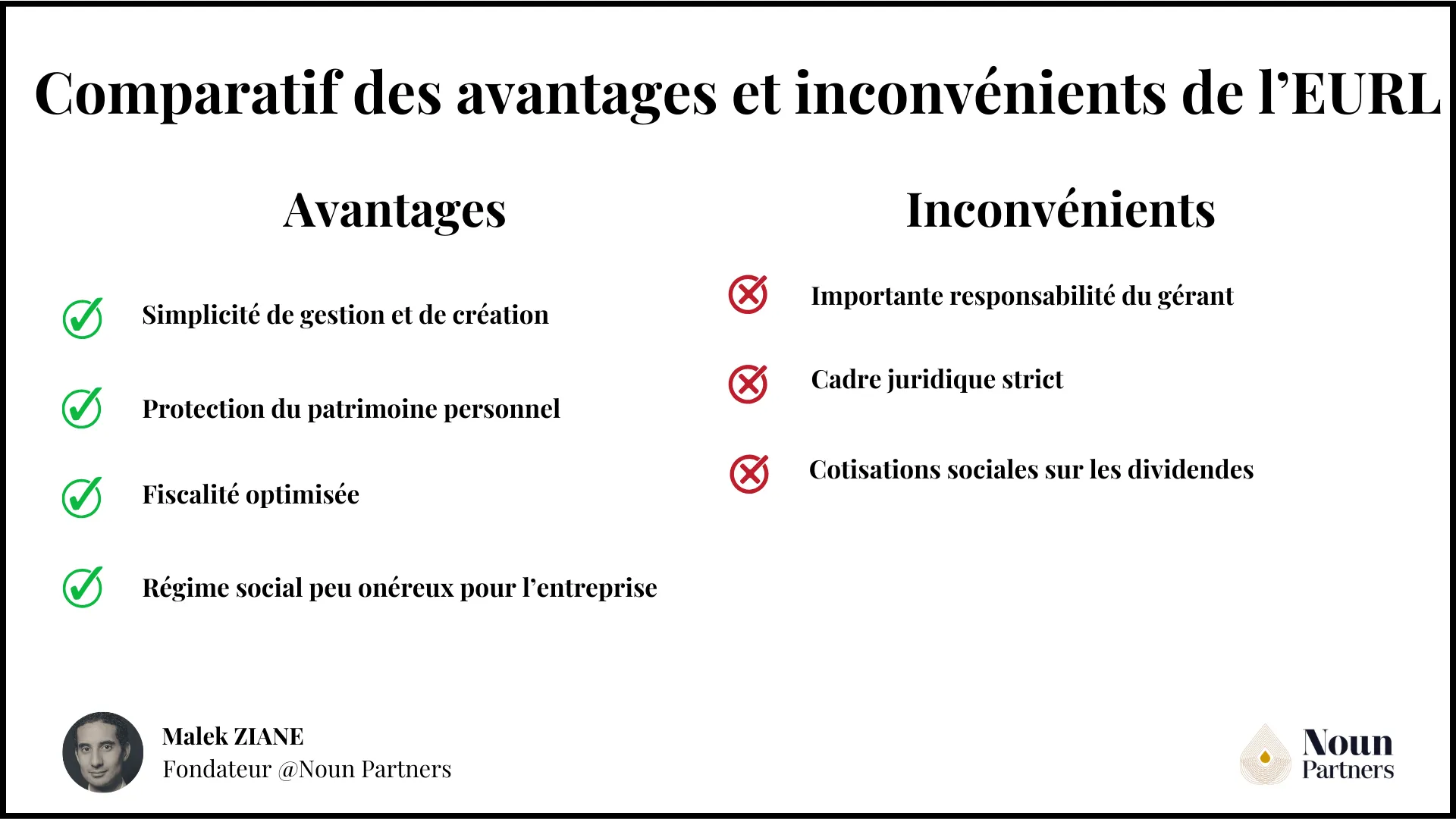 Comparatif des avantages et inconvénients de l'EURL

Avantages

Simplicité de gestion et de création

Protection du patrimoine personnel

Fiscalité optimisée

Régime social peu onéreux pour l'entreprise

Inconvénients

Importante responsabilité du gérant

Cadre juridique strict

Cotisations sociales sur les dividendes

Malek ZIANE
Fondateur @Noun Partners

Noun
Partners